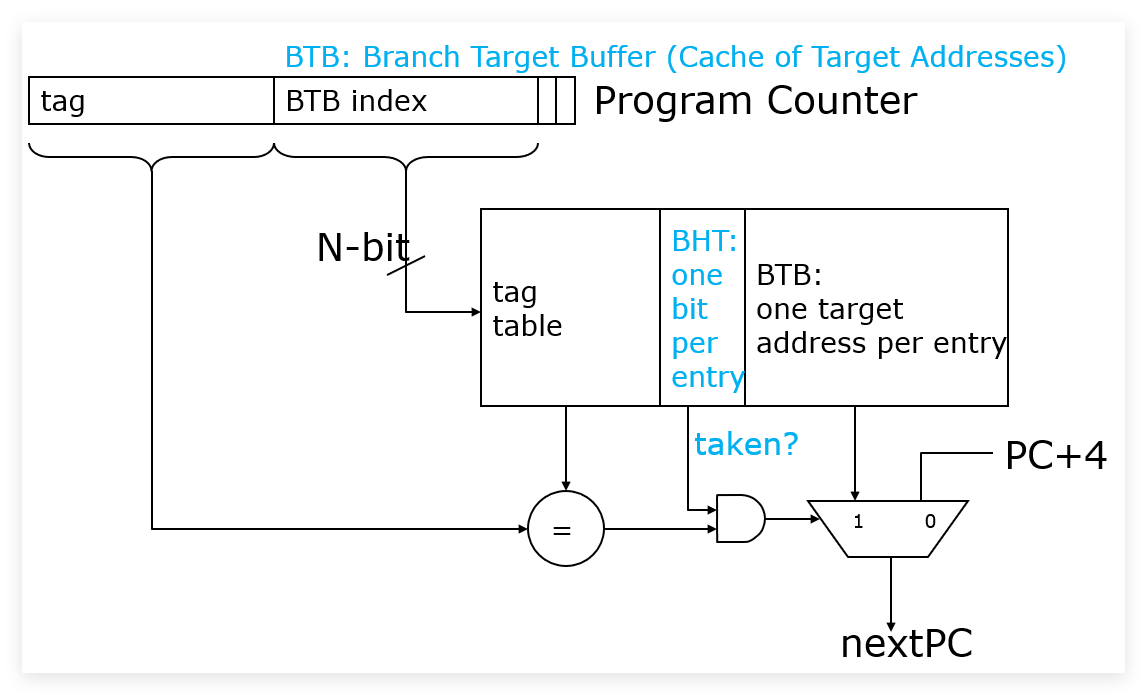 BTB: Branch Target Buffer (Cache of Target Addresses)

tag

BTB index

Program Counter

N-bit

tag table

BHT: one bit per entry

BTB: one target address per entry

taken?

PC+4

=

1

0

nextPC